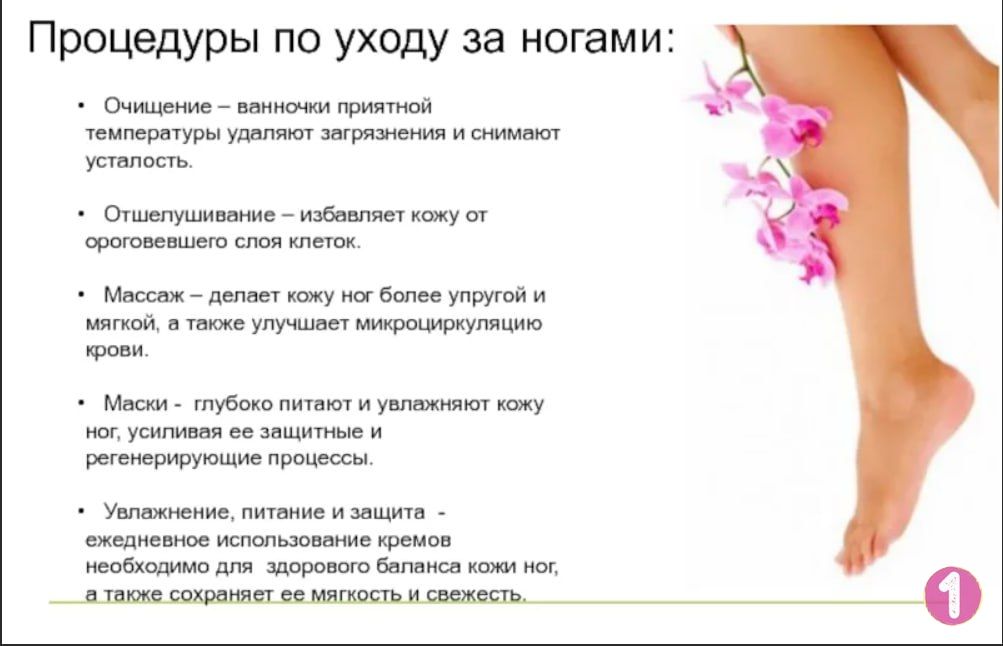 Процедуры по уходу за ногами:

• Очищение – ванночки приятной температуры удаляют загрязнения и снимают усталость.

• Отшелушивание – избавляет кожу от ороговевшего слоя клеток.

• Массаж – делает кожу ног более упругой и мягкой, а также улучшает микроциркуляцию крови.

• Маски - глубоко питают и увлажняют кожу ног, усиливая ее защитные и регенерирующие процессы.

• Увлажнение, питание и защита - ежедневное использование кремов необходимо для здорового баланса кожи ног, а также сохраняет ее мягкость и свежесть.

1